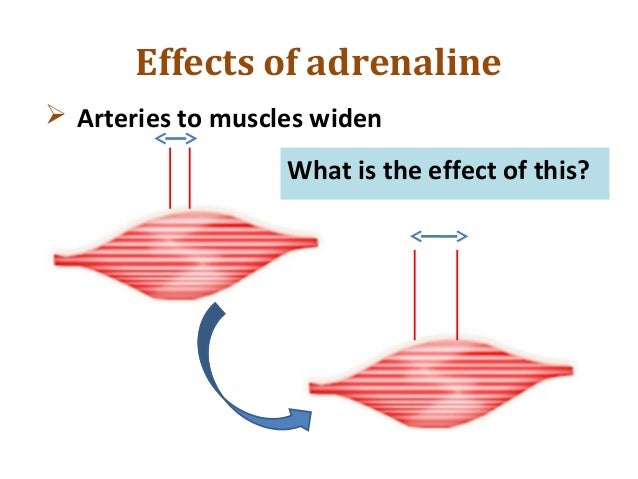 Effects of adrenaline

➢ Arteries to muscles widen

What is the effect of this?